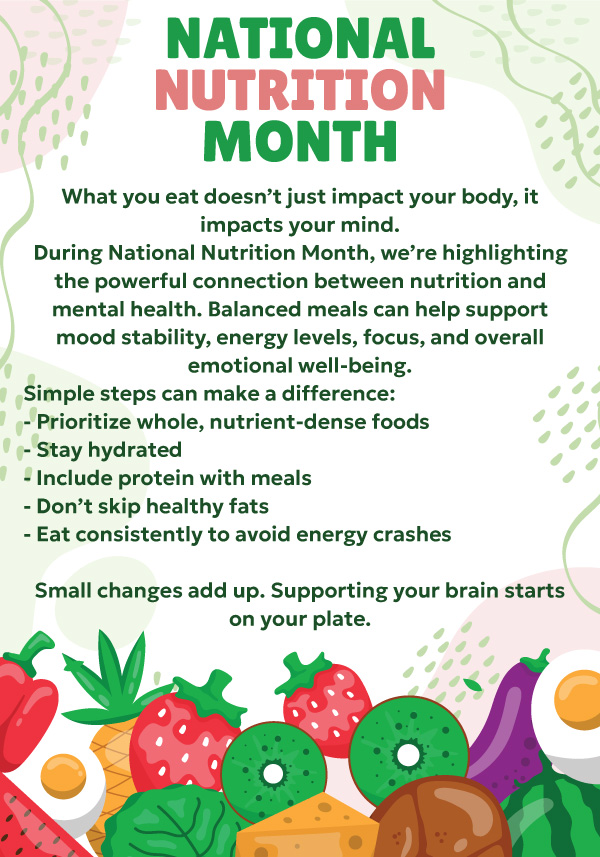 NATIONAL
NUTRITION
MONTH

What you eat doesn’t just impact your body, it impacts your mind.
During National Nutrition Month, we’re highlighting the powerful connection between nutrition and mental health. Balanced meals can help support mood stability, energy levels, focus, and overall emotional well-being.
Simple steps can make a difference:
- Prioritize whole, nutrient-dense foods
- Stay hydrated
- Include protein with meals
- Don’t skip healthy fats
- Eat consistently to avoid energy crashes

Small changes add up. Supporting your brain starts on your plate.